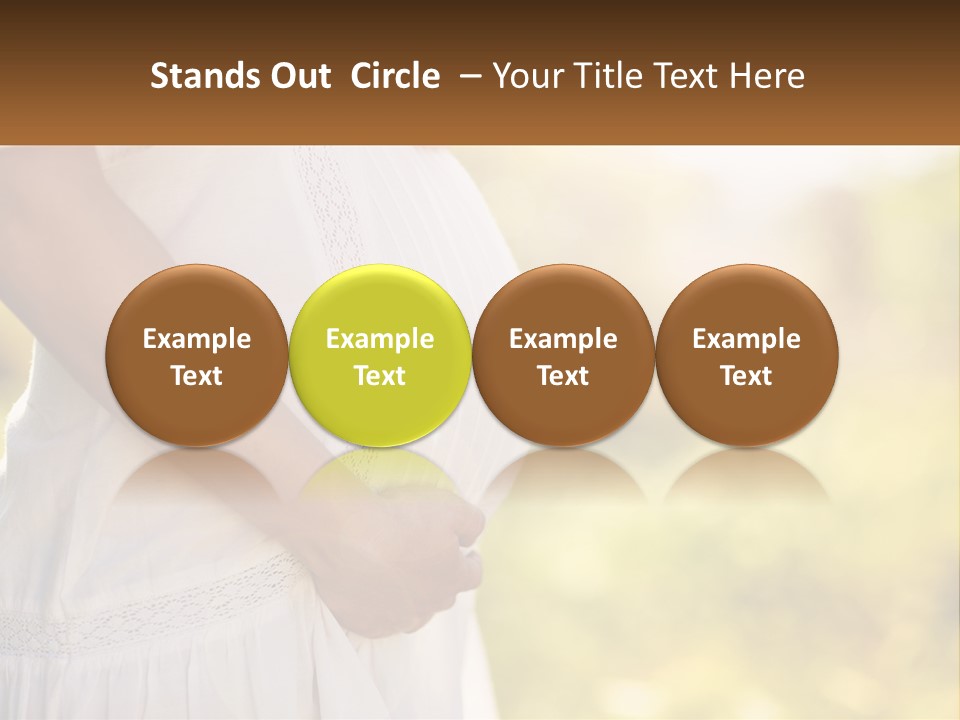 Stands Out Circle – Your Title Text Here

Example Text

Example Text

Example Text

Example Text